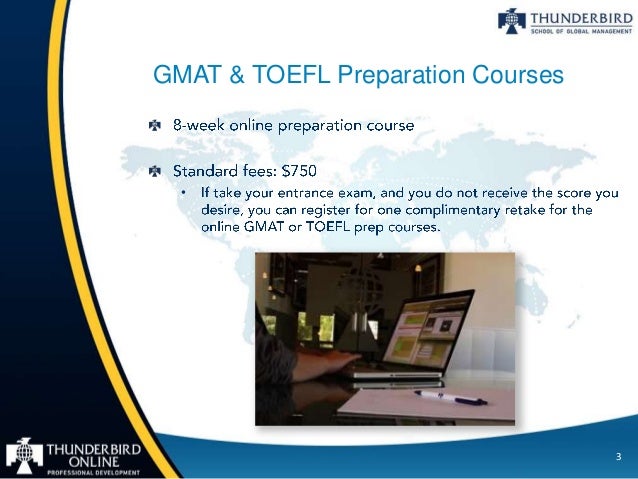 THUNDERBIRD
SCHOOL OF GLOBAL MANAGEMENT

GMAT & TOEFL Preparation Courses

8-week online preparation course

Standard fees: $750

• If take your entrance exam, and you do not receive the score you desire, you can register for one complimentary retake for the online GMAT or TOEFL prep courses.

THUNDERBIRD ONLINE
PROFESSIONAL DEVELOPMENT

3